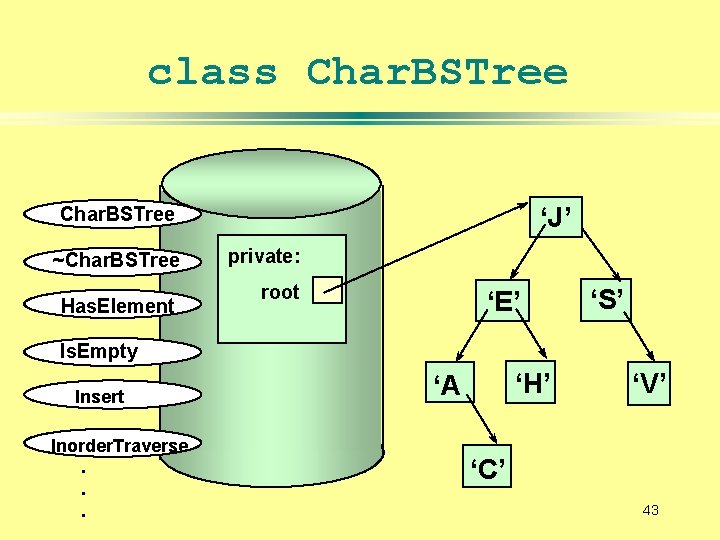 class CharBSTree

CharBSTree

~CharBSTree

HasElement

IsEmpty

Insert

InorderTraverse

.
.
.

private:

root

‘J’

‘E’

‘S’

‘A

‘H’

‘V’

‘C’

43